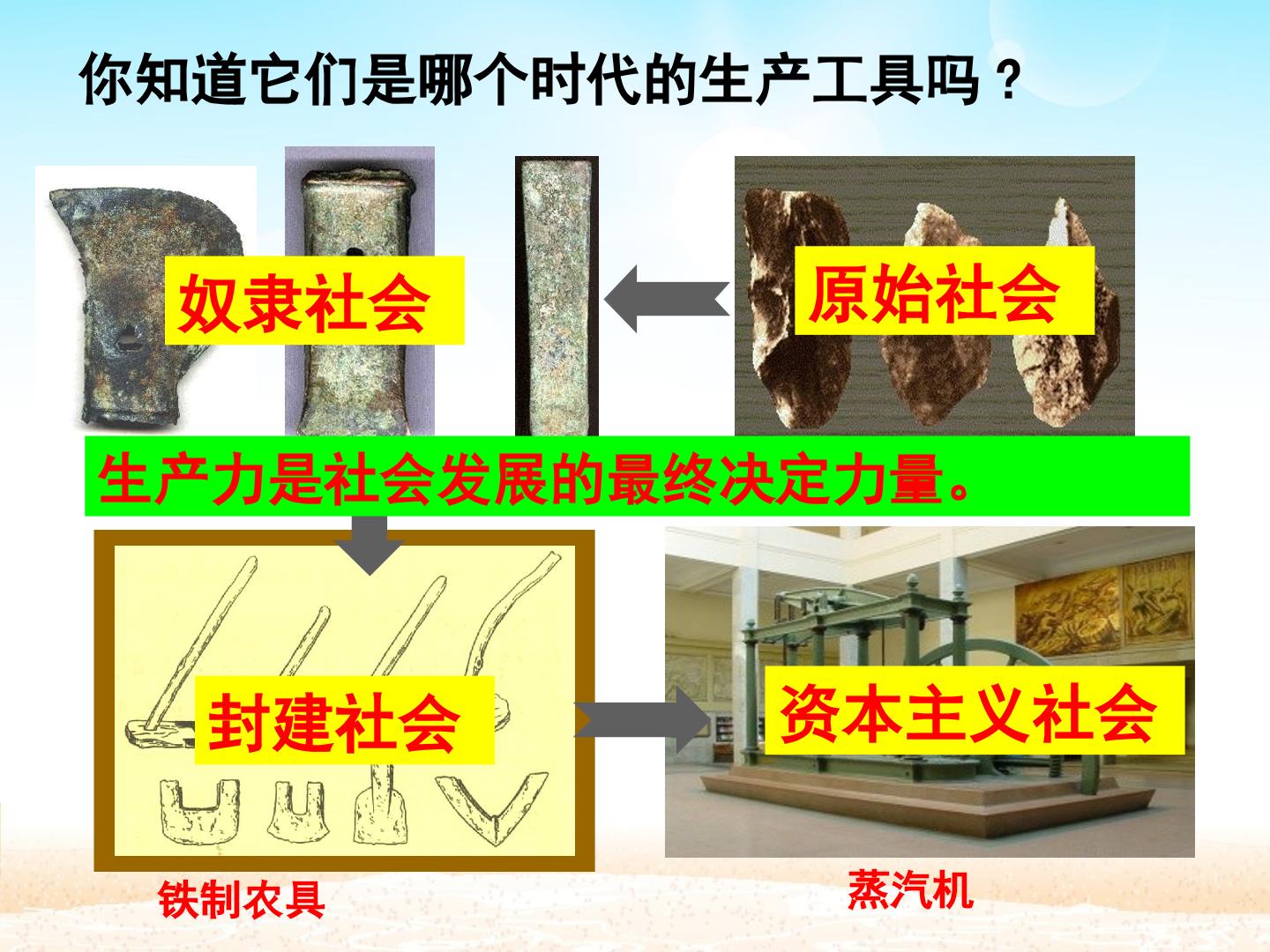 你知道它们是哪个时代的生产工具吗？

奴隶社会

原始社会

生产力是社会发展的最终决定力量。

封建社会

资本主义社会

铁制农具

蒸汽机